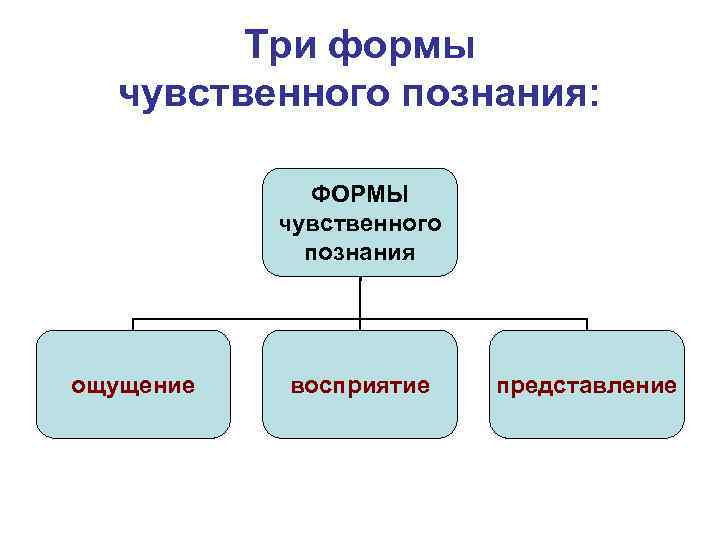 Три формы чувственного познания:

ФОРМЫ чувственного познания

ощущение

восприятие

представление